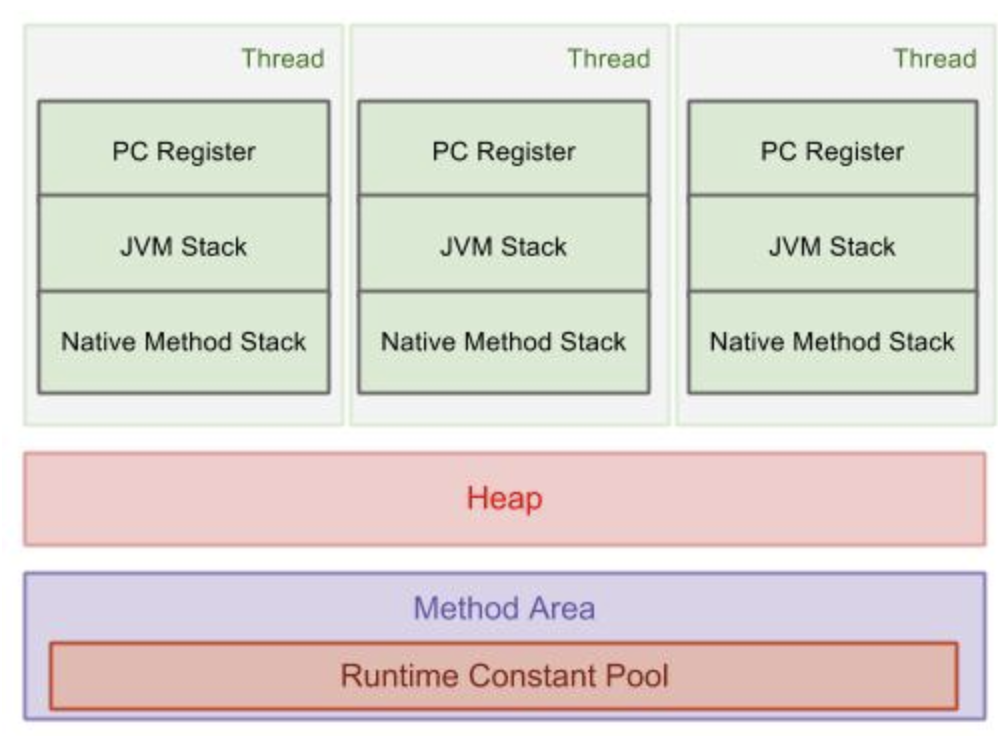 Thread

PC Register

JVM Stack

Native Method Stack

Thread

PC Register

JVM Stack

Native Method Stack

Thread

PC Register

JVM Stack

Native Method Stack

Heap

Method Area

Runtime Constant Pool